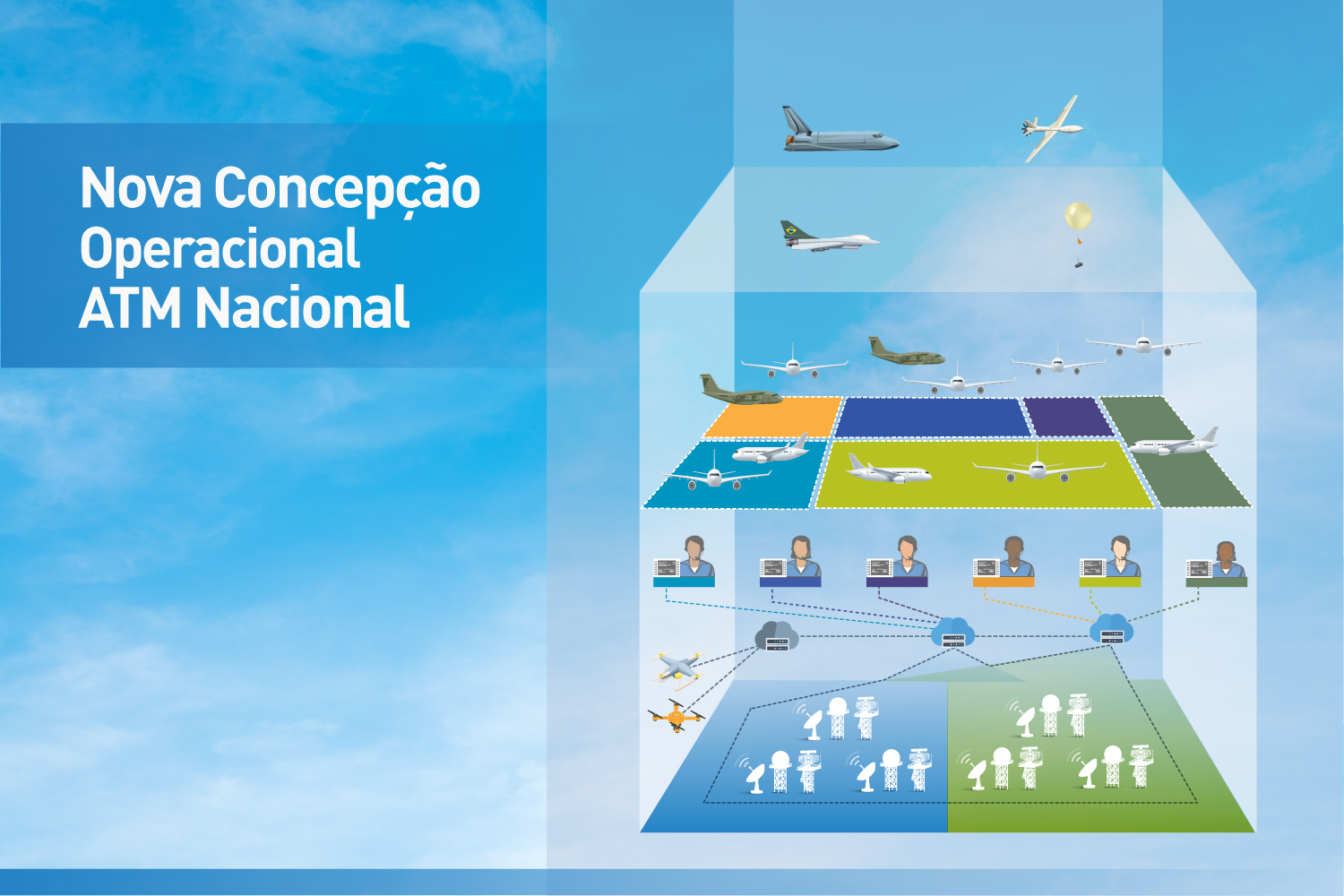 Nova Concepção Operacional ATM Nacional